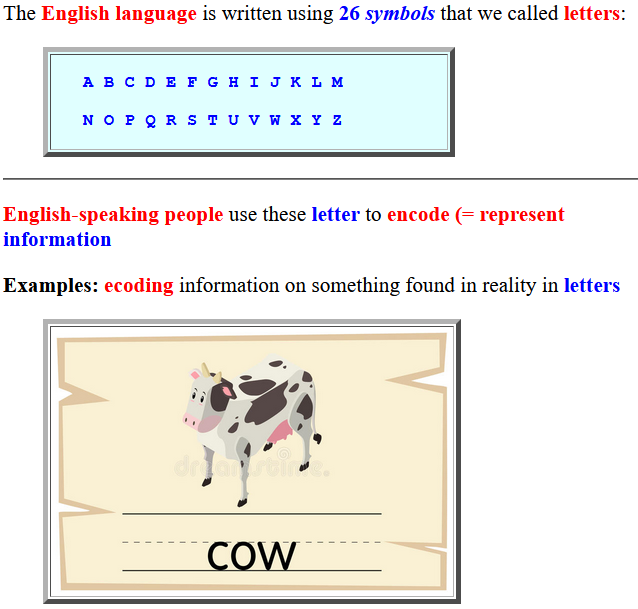 The English language is written using 26 symbols that we called letters:

A B C D E F G H I J K L M

N O P Q R S T U V W X Y Z

English-speaking people use these letter to encode (= represent information

Examples: ecoding information on something found in reality in letters

dreamstime.

COW